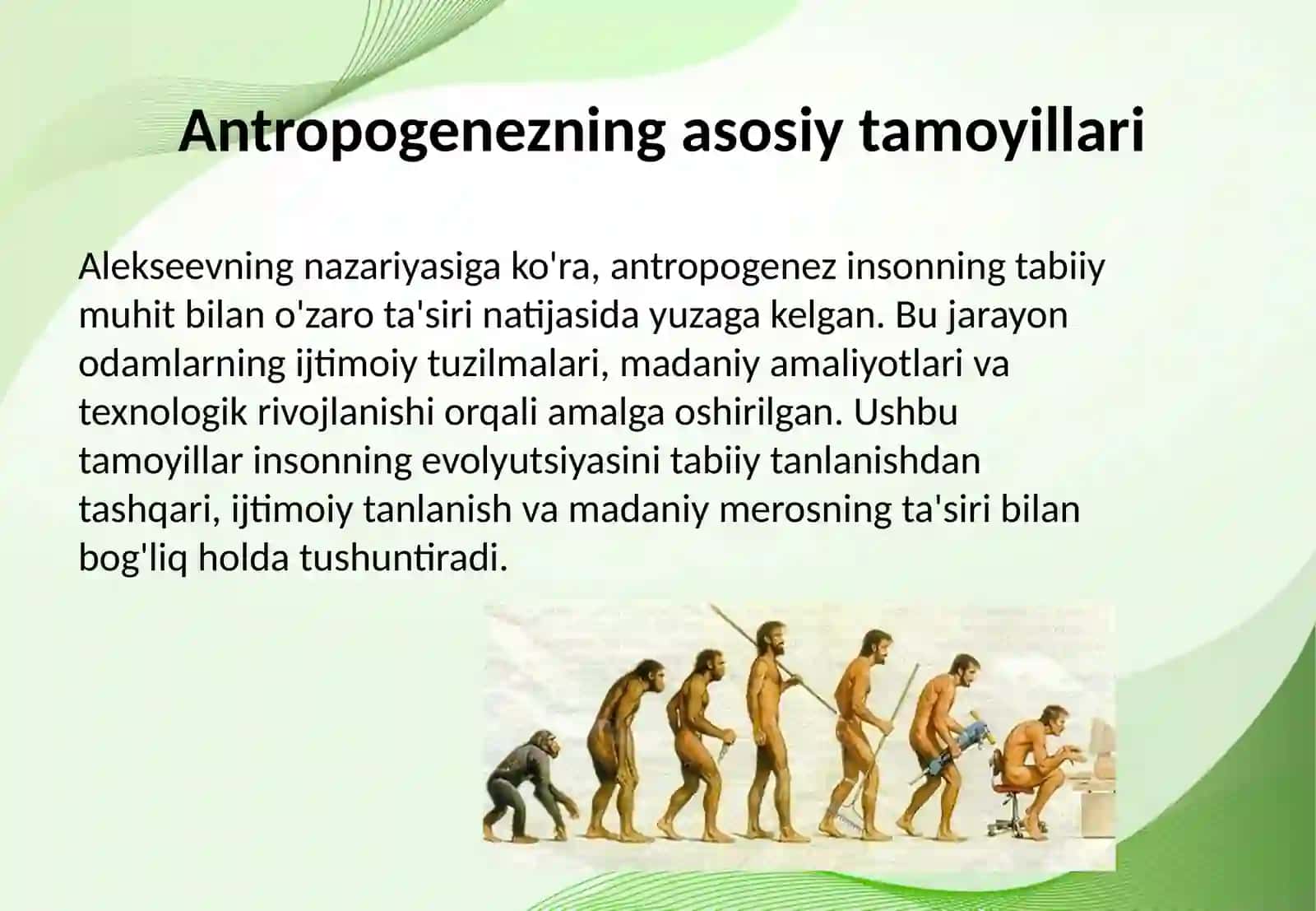 Antropogenezning asosiy tamoyillari

Alekseevning nazariyasiga ko'ra, antropogenez insonning tabiiy muhit bilan o'zaro ta'siri natijasida yuzaga kelgan. Bu jarayon odamlarning ijtimoiy tuzilmalari, madaniy amaliyotlari va texnologik rivojlanishi orqali amalga oshirilgan. Ushbu tamoyillar insonning evolyutsiyasini tabiiy tanlanishdan tashqari, ijtimoiy tanlanish va madaniy merosning ta'siri bilan bog'liq holda tushuntiradi.